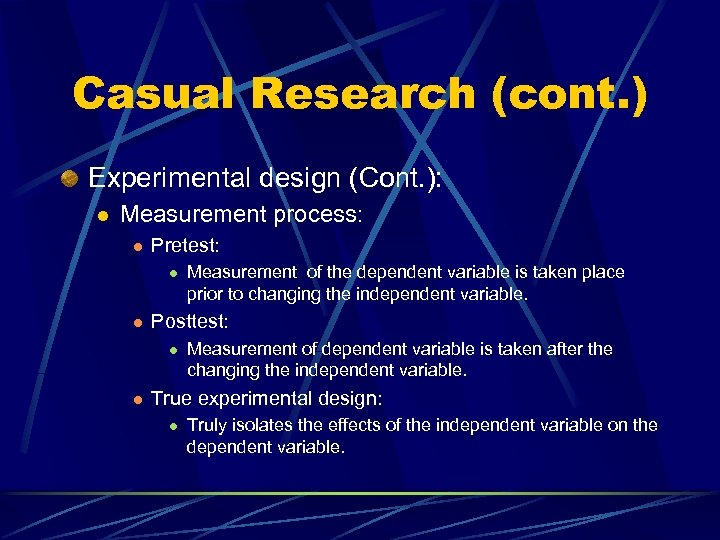 Casual Research (cont.)

Experimental design (Cont.):

Measurement process:

Pretest:

Measurement  of the dependent variable is taken place prior to changing the independent variable.

Posttest:

Measurement of dependent variable is taken after the changing the independent variable.

True experimental design:

Truly isolates the effects of the independent variable on the dependent variable.